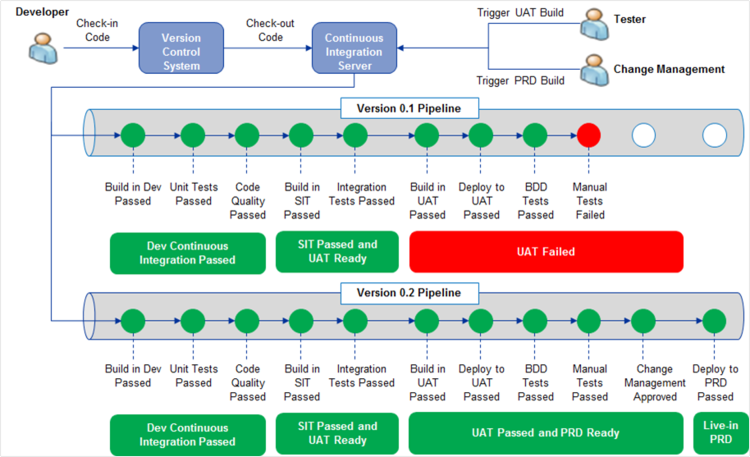 Developer

Check-in Code

Version Control System

Check-out Code

Continuous Integration Server

Trigger UAT Build

Tester

Trigger PRD Build

Change Management

Version 0.1 Pipeline

Build in Dev Passed

Unit Tests Passed

Code Quality Passed

Build in SIT Passed

Integration Tests Passed

Build in UAT Passed

Deploy to UAT Passed

BDD Tests Passed

Manual Tests Failed

Dev Continuous Integration Passed

SIT Passed and UAT Ready

UAT Failed

Version 0.2 Pipeline

Build in Dev Passed

Unit Tests Passed

Code Quality Passed

Build in SIT Passed

Integration Tests Passed

Build in UAT Passed

Deploy to UAT Passed

BDD Tests Passed

Manual Tests Passed

Change Management Approved

Deploy to PRD Passed

Dev Continuous Integration Passed

SIT Passed and UAT Ready

UAT Passed and PRD Ready

Live-in PRD